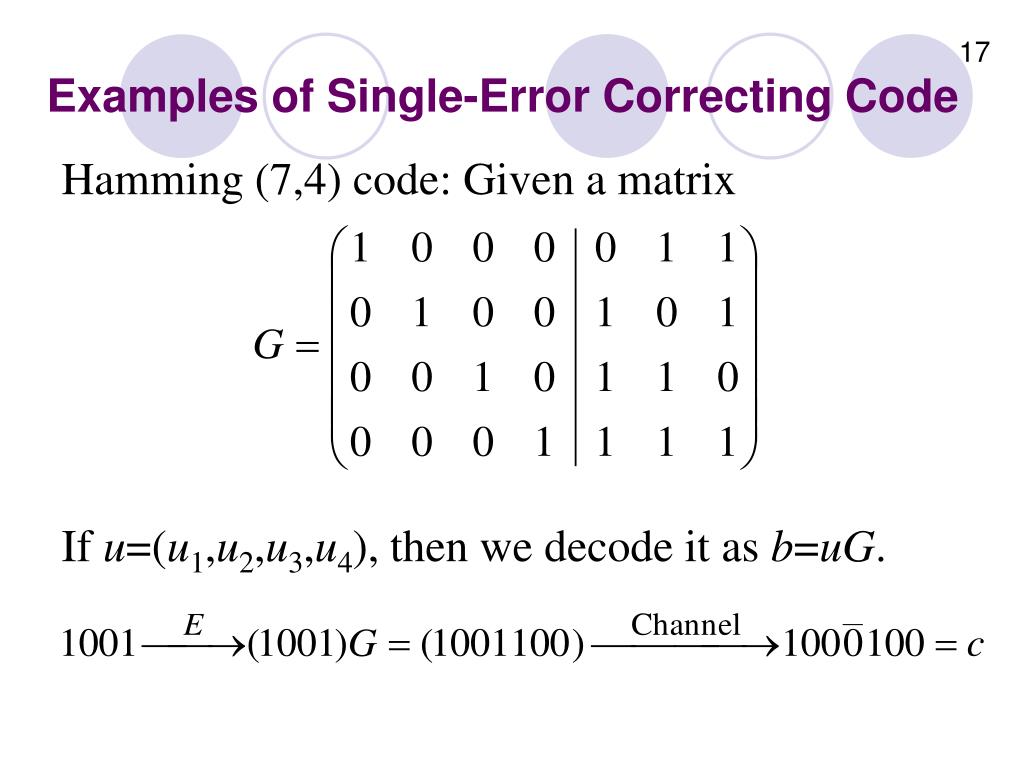 17

Examples of Single-Error Correcting Code

Hamming (7,4) code: Given a matrix

$G = \left(\begin{array}{cccc|ccc} 1 & 0 & 0 & 0 & 0 & 1 & 1 \\ 0 & 1 & 0 & 0 & 1 & 0 & 1 \\ 0 & 0 & 1 & 0 & 1 & 1 & 0 \\ 0 & 0 & 0 & 1 & 1 & 1 & 1 \end{array}\right)$

If $u=(u_1,u_2,u_3,u_4)$, then we decode it as $b=uG$.

$1001 \xrightarrow{E} (1001)G = (1001100) \xrightarrow{\text{Channel}} 100\overline{0}100 = c$